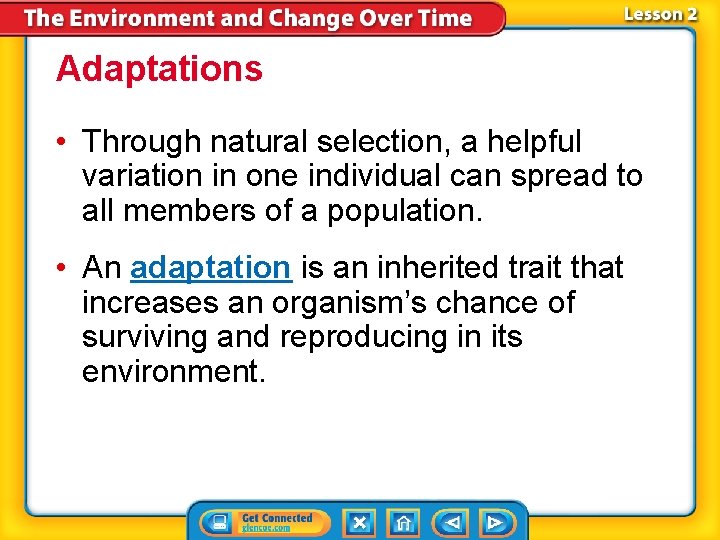 The Environment and Change Over Time

Lesson 2

Adaptations

• Through natural selection, a helpful variation in one individual can spread to all members of a population.

• An adaptation is an inherited trait that increases an organism's chance of surviving and reproducing in its environment.

Get Connected
glencoe.com